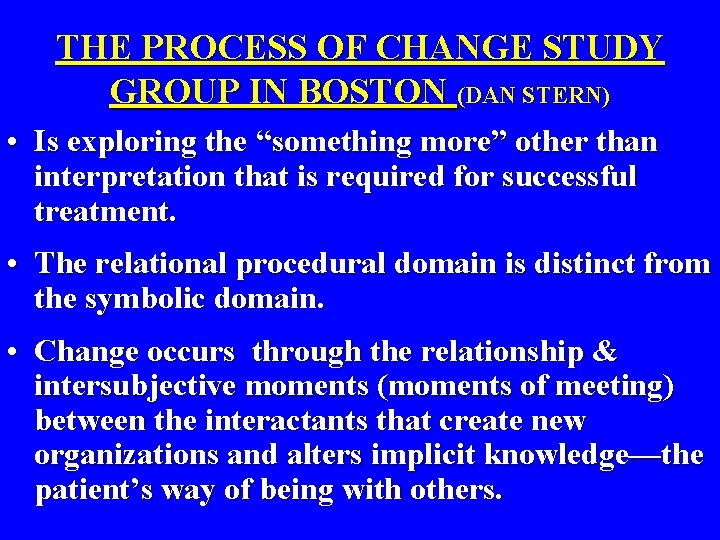 THE PROCESS OF CHANGE STUDY GROUP IN BOSTON (DAN STERN)

• Is exploring the “something more” other than interpretation that is required for successful treatment.

• The relational procedural domain is distinct from the symbolic domain.

• Change occurs through the relationship & intersubjective moments (moments of meeting) between the interactants that create new organizations and alters implicit knowledge—the patient’s way of being with others.